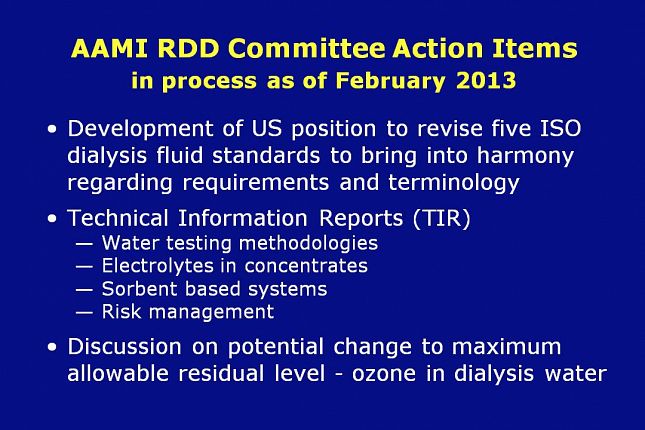 AAMI RDD Committee Action Items
in process as of February 2013

• Development of US position to revise five ISO dialysis fluid standards to bring into harmony regarding requirements and terminology

• Technical Information Reports (TIR)
— Water testing methodologies
— Electrolytes in concentrates
— Sorbent based systems
— Risk management

• Discussion on potential change to maximum allowable residual level - ozone in dialysis water